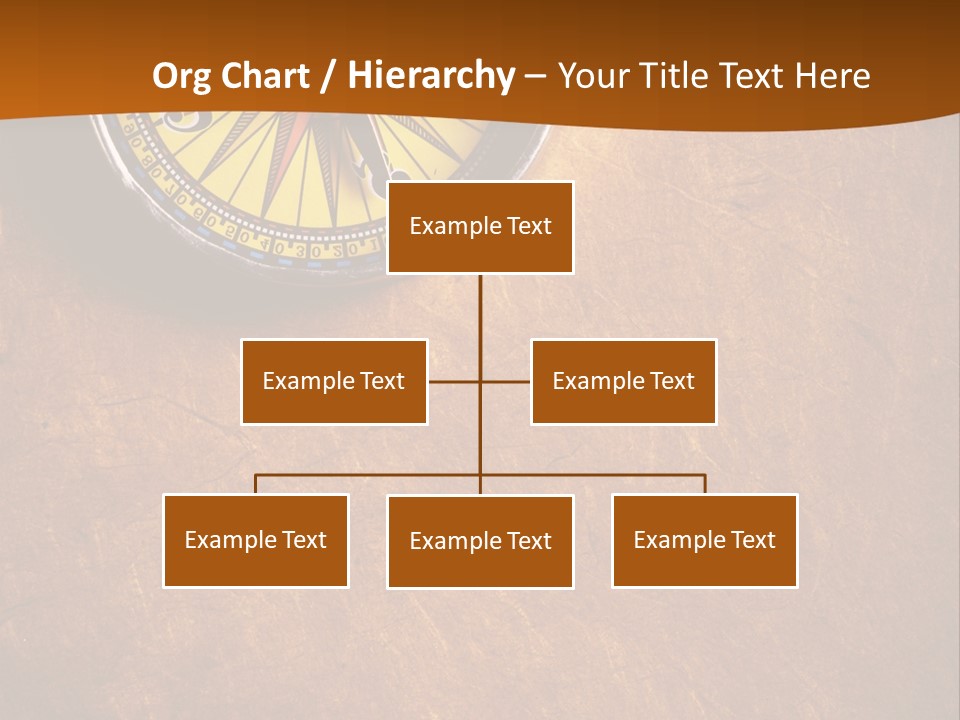 Org Chart / Hierarchy – Your Title Text Here

Example Text

Example Text

Example Text

Example Text

Example Text

Example Text